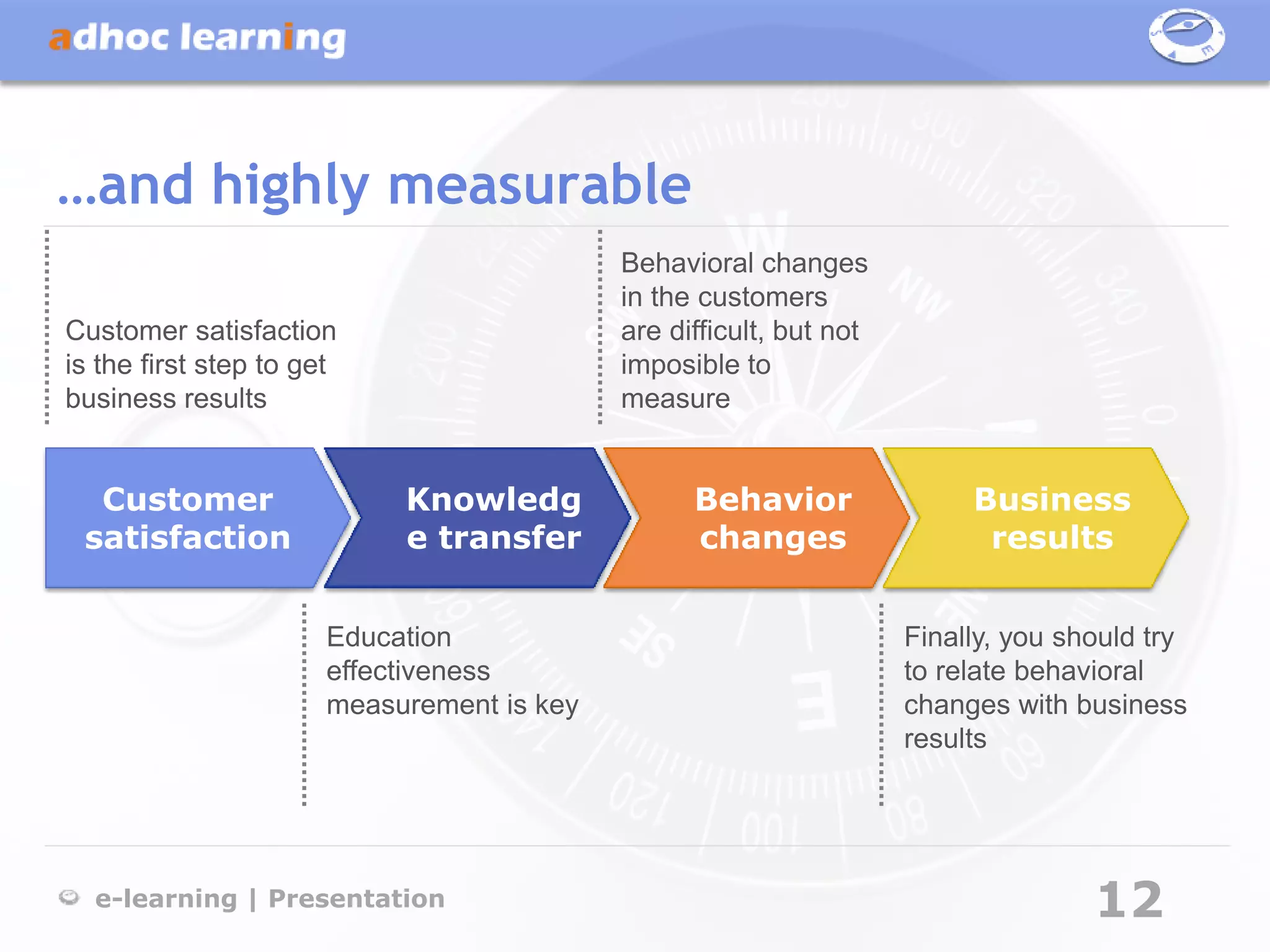 adhoc learning

...and highly measurable

Customer satisfaction is the first step to get business results

Behavioral changes in the customers are difficult, but not imposible to measure

Customer satisfaction

Knowledg e transfer

Behavior changes

Business results

Education effectiveness measurement is key

Finally, you should try to relate behavioral changes with business results

e-learning | Presentation

12